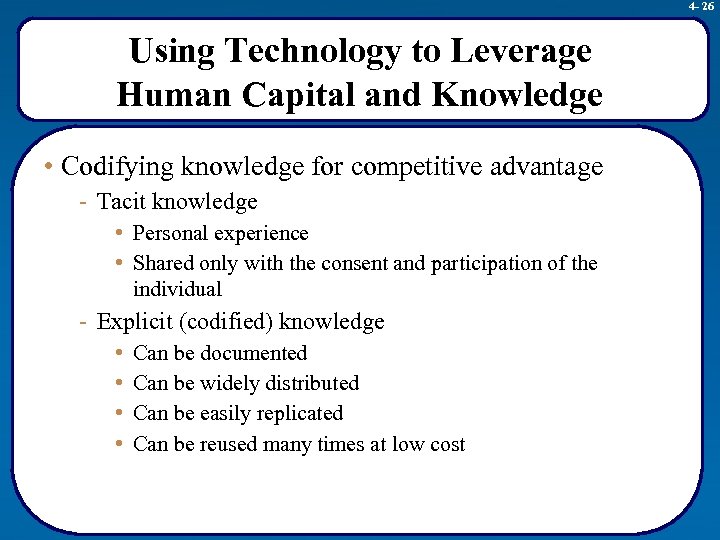 4- 26

Using Technology to Leverage Human Capital and Knowledge

• Codifying knowledge for competitive advantage
- Tacit knowledge
• Personal experience
• Shared only with the consent and participation of the individual
- Explicit (codified) knowledge
• Can be documented
• Can be widely distributed
• Can be easily replicated
• Can be reused many times at low cost